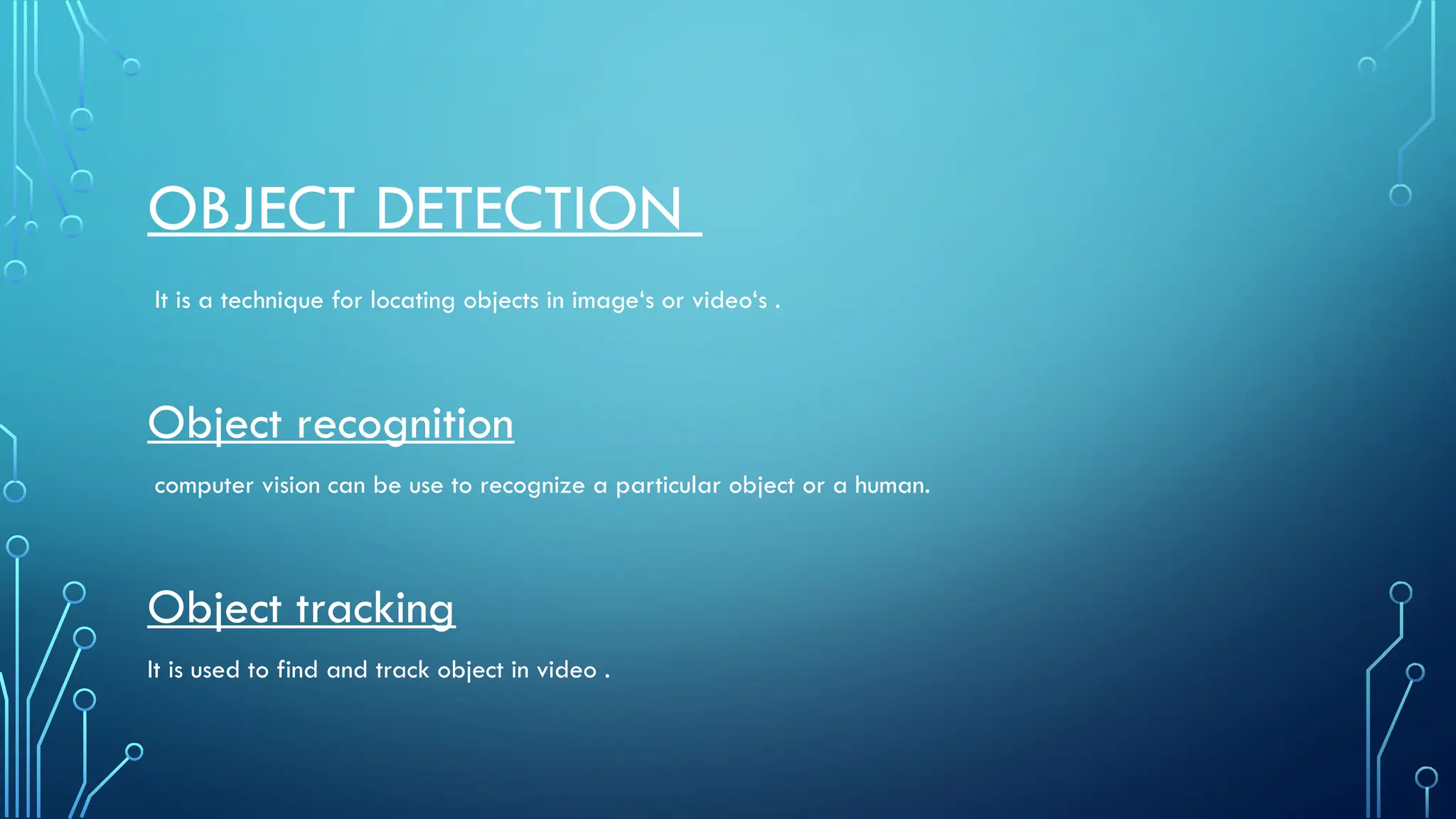 OBJECT DETECTION

It is a technique for locating objects in image‘s or video‘s .

Object recognition

computer vision can be use to recognize a particular object or a human.

Object tracking

It is used to find and track object in video .